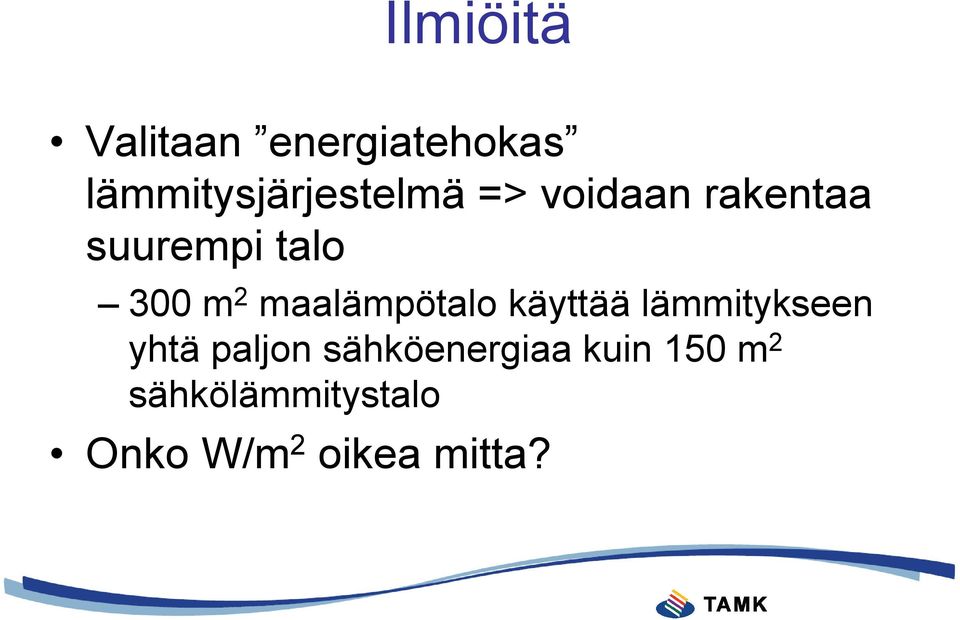 Ilmiöitä

• Valitaan ”energiatehokas” lämmitysjärjestelmä => voidaan rakentaa suurempi talo

– 300 $m^2$ maalämpötalo käyttää lämmitykseen yhtä paljon sähköenergiaa kuin 150 $m^2$ sähkölämmitystalo

• Onko $W/m^2$ oikea mitta?

TAMK